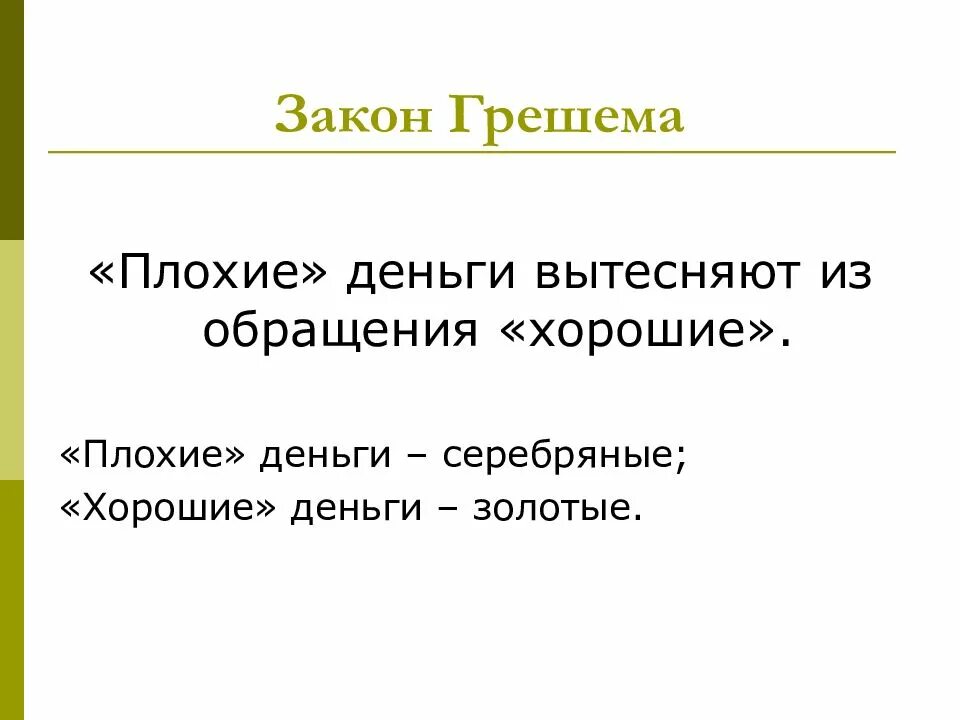 Закон Грешема

«Плохие» деньги вытесняют из обращения «хорошие».

«Плохие» деньги – серебряные;
«Хорошие» деньги – золотые.